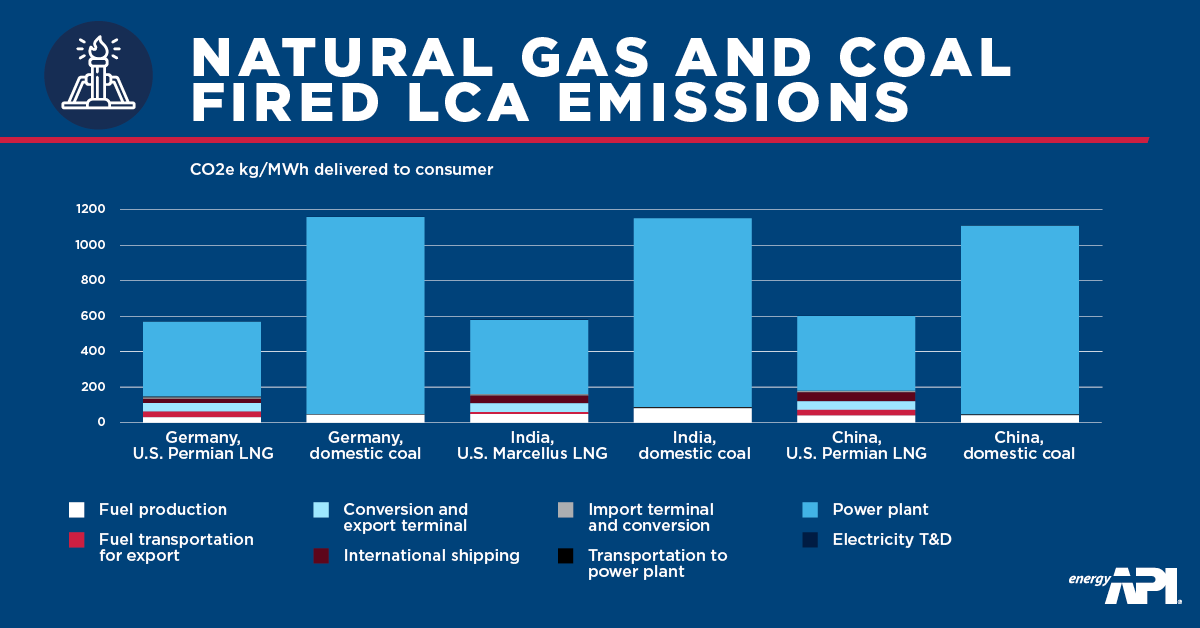 NATURAL GAS AND COAL FIRED LCA EMISSIONS

CO2e kg/MWh delivered to consumer

1200
1000
800
600
400
200
0

Germany, U.S. Permian LNG
Germany, domestic coal
India, U.S. Marcellus LNG
India, domestic coal
China, U.S. Permian LNG
China, domestic coal

Fuel production
Fuel transportation for export
Conversion and export terminal
International shipping
Import terminal and conversion
Transportation to power plant
Power plant
Electricity T&D

energy API